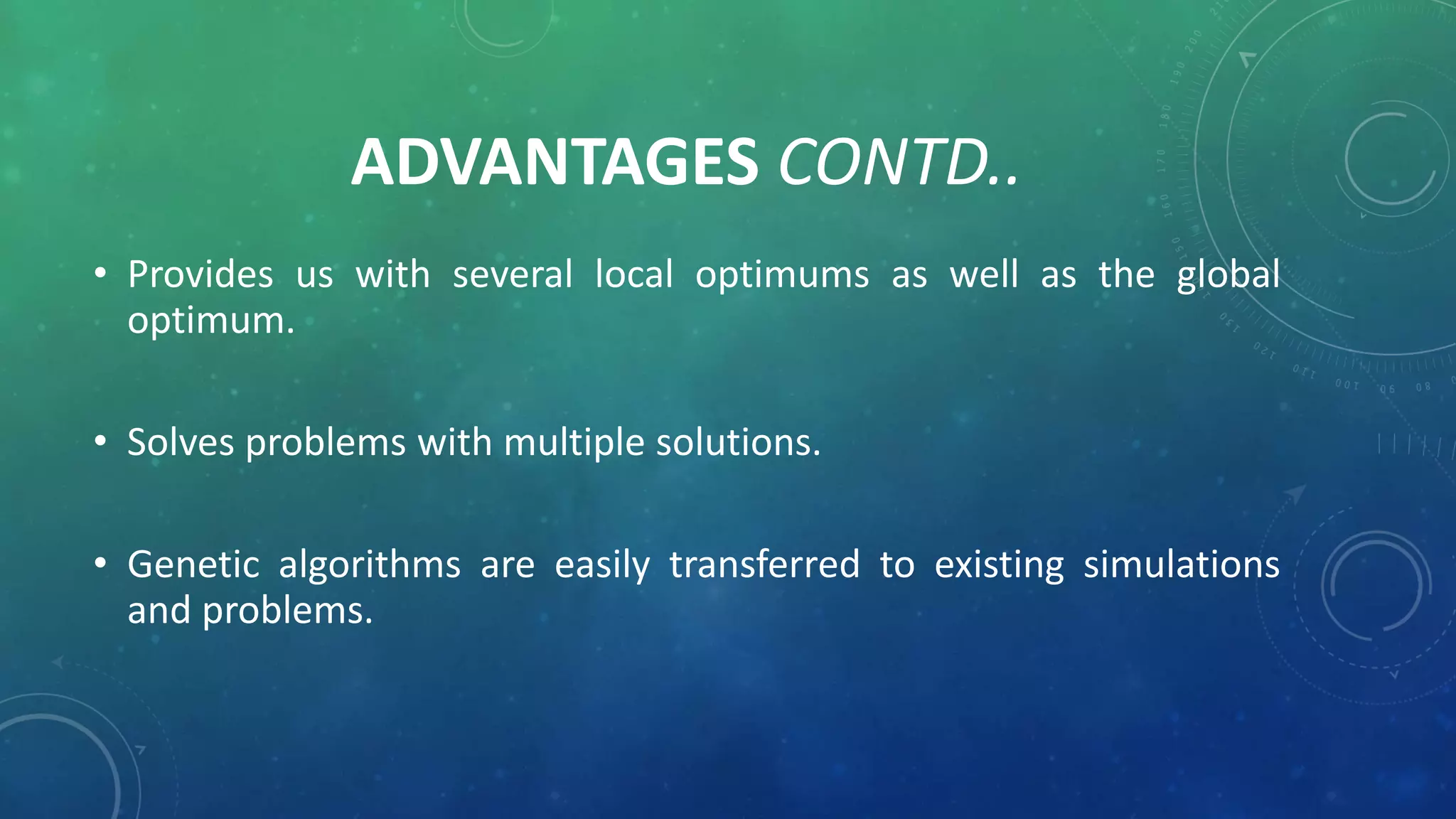 ADVANTAGES CONTD..

• Provides us with several local optimums as well as the global optimum.

• Solves problems with multiple solutions.

• Genetic algorithms are easily transferred to existing simulations and problems.